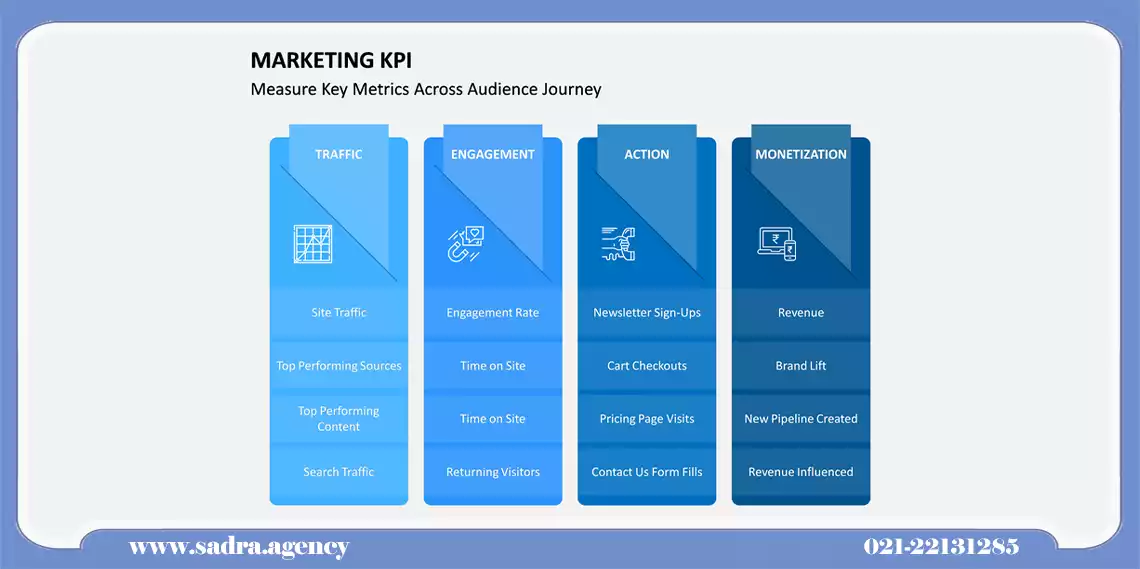 MARKETING KPI
Measure Key Metrics Across Audience Journey

TRAFFIC

Site Traffic

Top Performing Sources

Top Performing Content

Search Traffic

ENGAGEMENT

Engagement Rate

Time on Site

Time on Site

Returning Visitors

ACTION

Newsletter Sign-Ups

Cart Checkouts

Pricing Page Visits

Contact Us Form Fills

MONETIZATION

Revenue

Brand Lift

New Pipeline Created

Revenue Influenced

www.sadra.agency

021-22131285